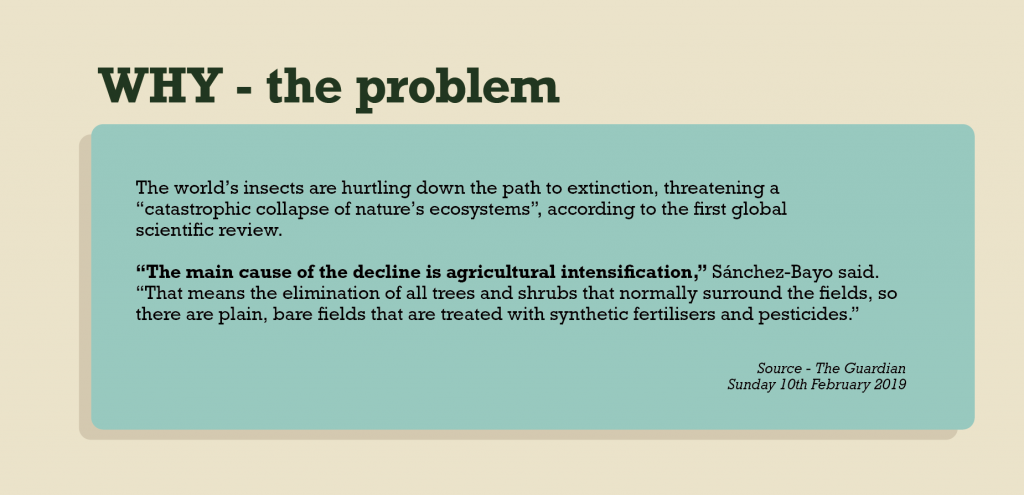 WHY - the problem

The world's insects are hurtling down the path to extinction, threatening a "catastrophic collapse of nature's ecosystems", according to the first global scientific review.

"The main cause of the decline is agricultural intensification," Sánchez-Bayo said. "That means the elimination of all trees and shrubs that normally surround the fields, so there are plain, bare fields that are treated with synthetic fertilisers and pesticides."

Source - The Guardian
Sunday 10th February 2019